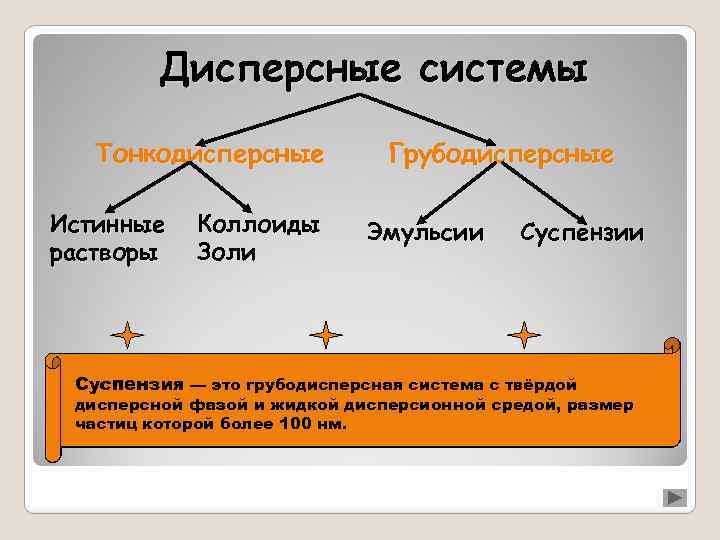 Дисперсные системы

Тонкодисперсные

Грубодисперсные

Истинные растворы

Коллоиды Золи

Эмульсии

Суспензии

Суспензия — это грубодисперсная система с твёрдой дисперсной фазой и жидкой дисперсионной средой, размер частиц которой более 100 нм.